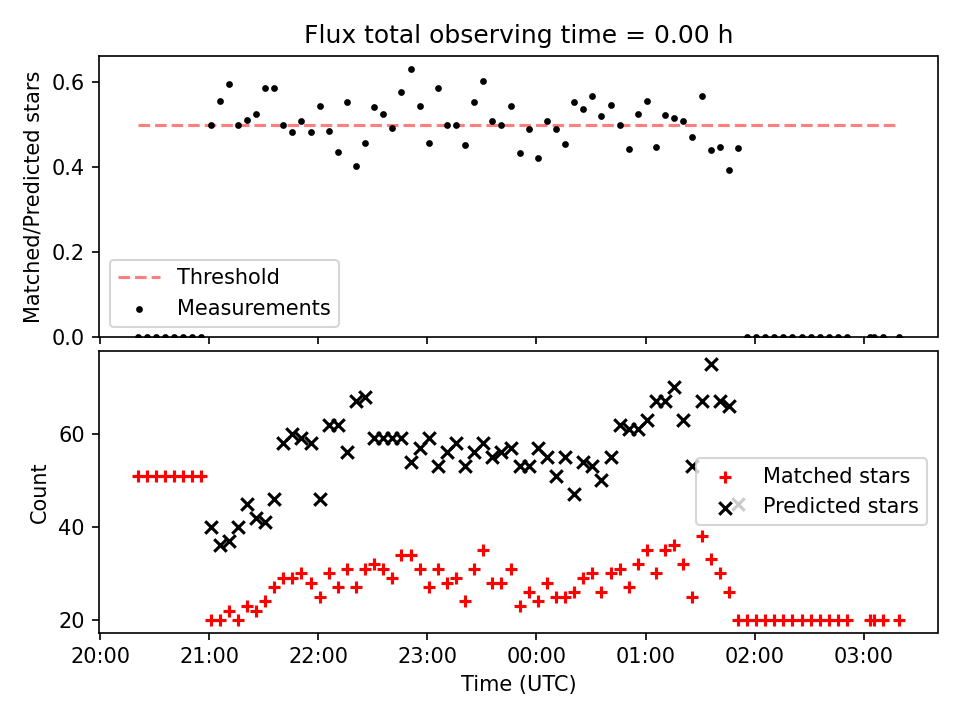 Flux total observing time = 0.00 h

Matched/Predicted stars

0.6
0.4
0.2
0.0

Threshold
Measurements

Count

60
40
20

Matched stars
Predicted stars

20:00
21:00
22:00
23:00
00:00
01:00
02:00
03:00

Time (UTC)